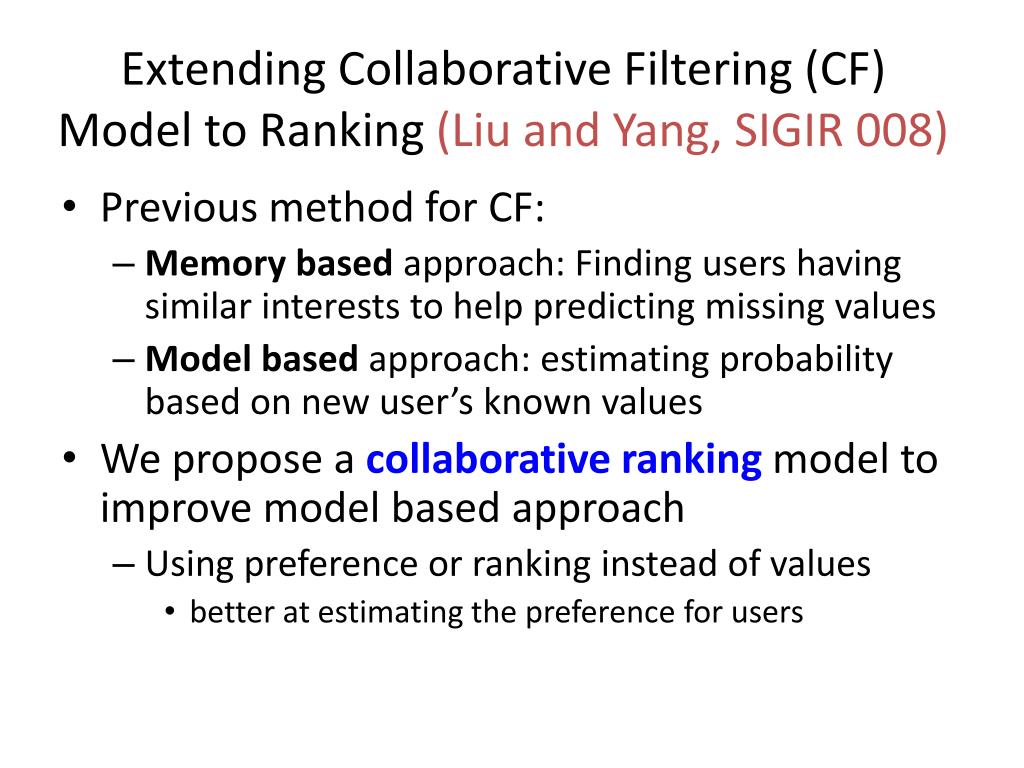 Extending Collaborative Filtering (CF) Model to Ranking (Liu and Yang, SIGIR 008)

• Previous method for CF:
– Memory based approach: Finding users having similar interests to help predicting missing values
– Model based approach: estimating probability based on new user's known values
• We propose a collaborative ranking model to improve model based approach
– Using preference or ranking instead of values
• better at estimating the preference for users